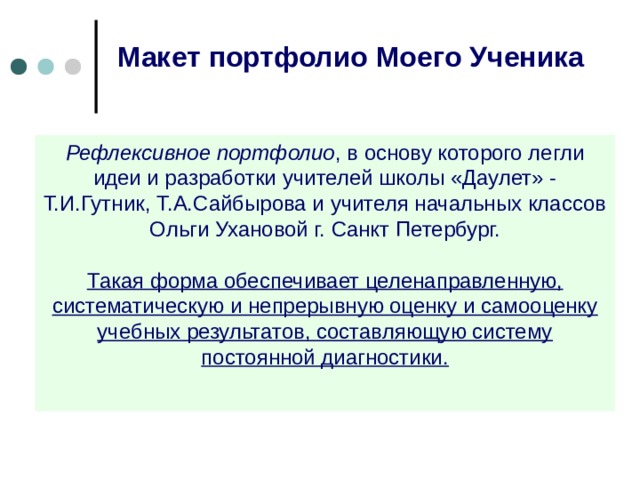 Макет портфолио Моего Ученика

Рефлексивное портфолио, в основу которого легли идеи и разработки учителей школы «Даулет» - Т.И.Гутник, Т.А.Сайбырова и учителя начальных классов Ольги Ухановой г. Санкт Петербург.

Такая форма обеспечивает целенаправленную, систематическую и непрерывную оценку и самооценку учебных результатов, составляющую систему постоянной диагностики.